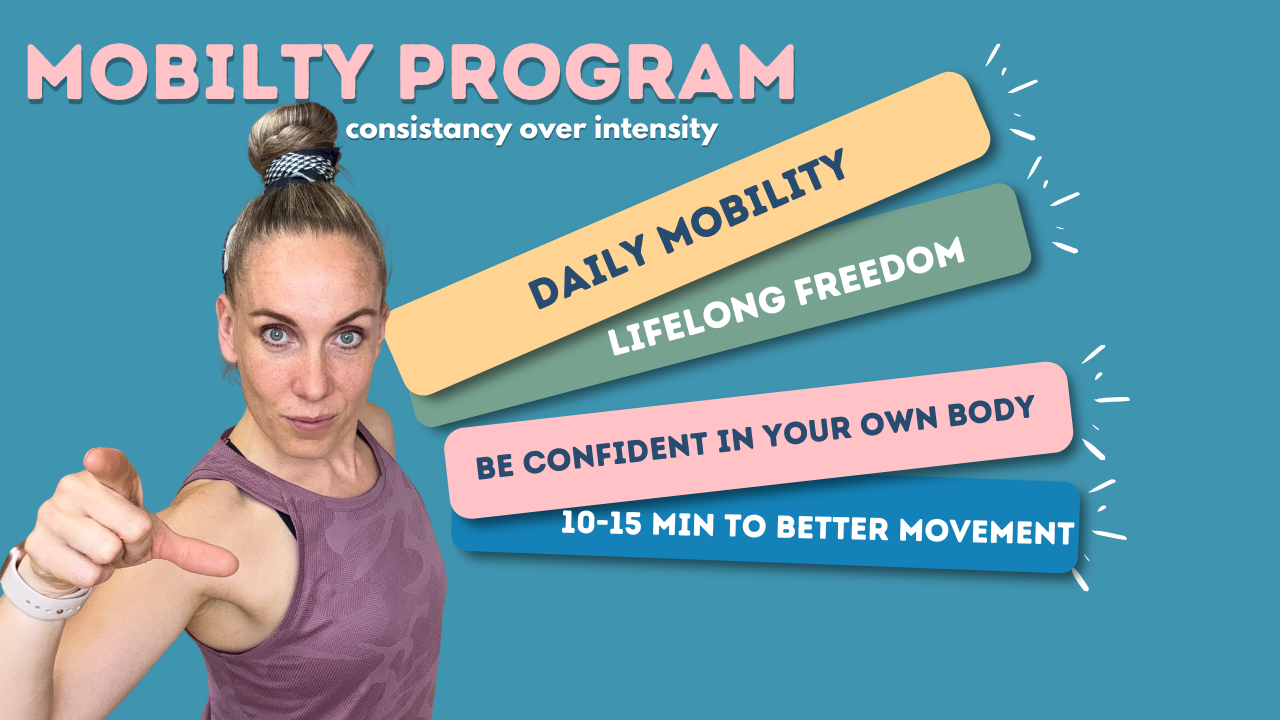 MOBILTY PROGRAM

consistancy over intensity

DAILY MOBILITY

LIFELONG FREEDOM

BE CONFIDENT IN YOUR OWN BODY

10-15 MIN TO BETTER MOVEMENT